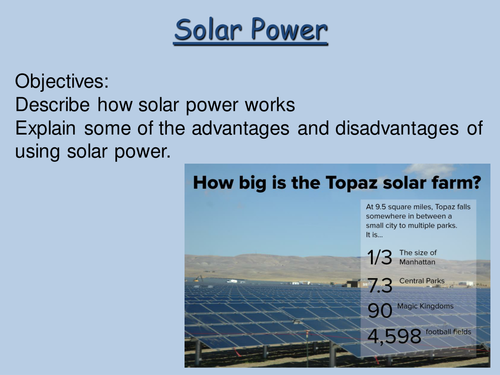 Solar Power

Objectives:
Describe how solar power works
Explain some of the advantages and disadvantages of using solar power.

How big is the Topaz solar farm?

At 9.5 square miles, Topaz falls somewhere in between a small city to multiple parks. It is...

1/3 The size of Manhattan
7.3 Central Parks
90 Magic Kingdoms
4,598 football fields